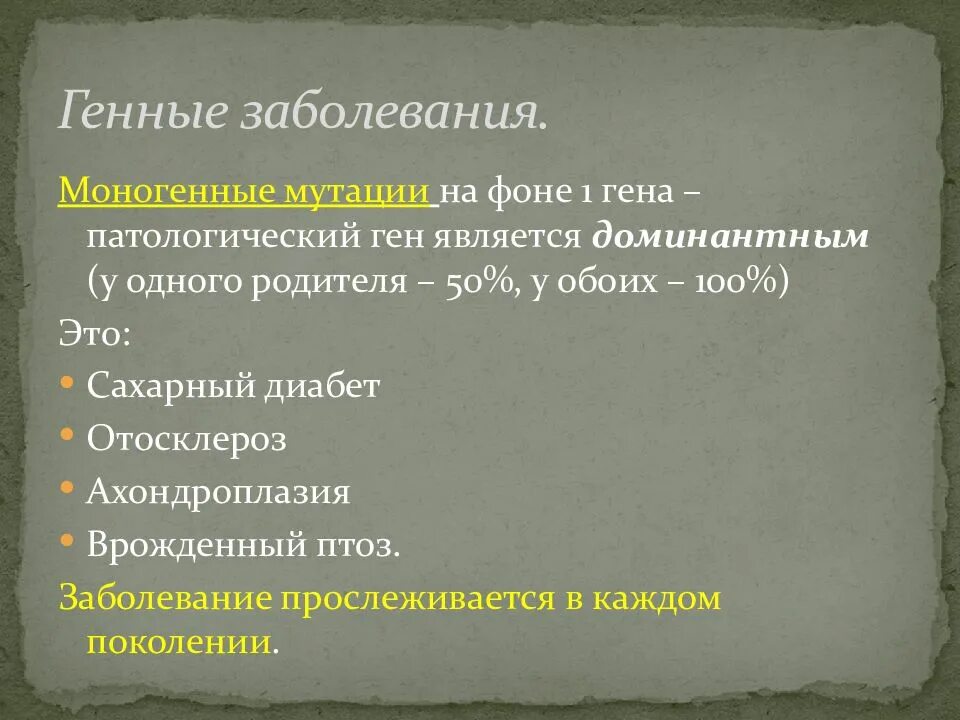 Генные заболевания.

Моногенные мутации на фоне 1 гена – патологический ген является доминантным (у одного родителя – 50%, у обоих – 100%)

Это:

• Сахарный диабет
• Отосклероз
• Ахондроплазия
• Врожденный птоз.

Заболевание прослеживается в каждом поколении.